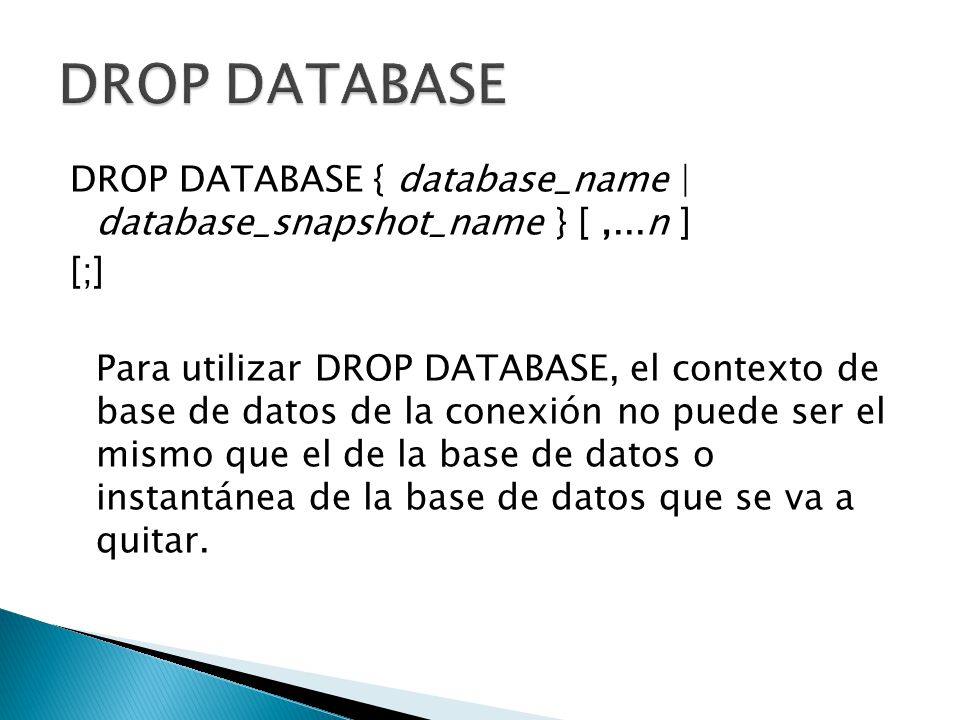 DROP DATABASE

DROP DATABASE { database_name | database_snapshot_name } [ ,...n ]
[;]

Para utilizar DROP DATABASE, el contexto de base de datos de la conexión no puede ser el mismo que el de la base de datos o instantánea de la base de datos que se va a quitar.